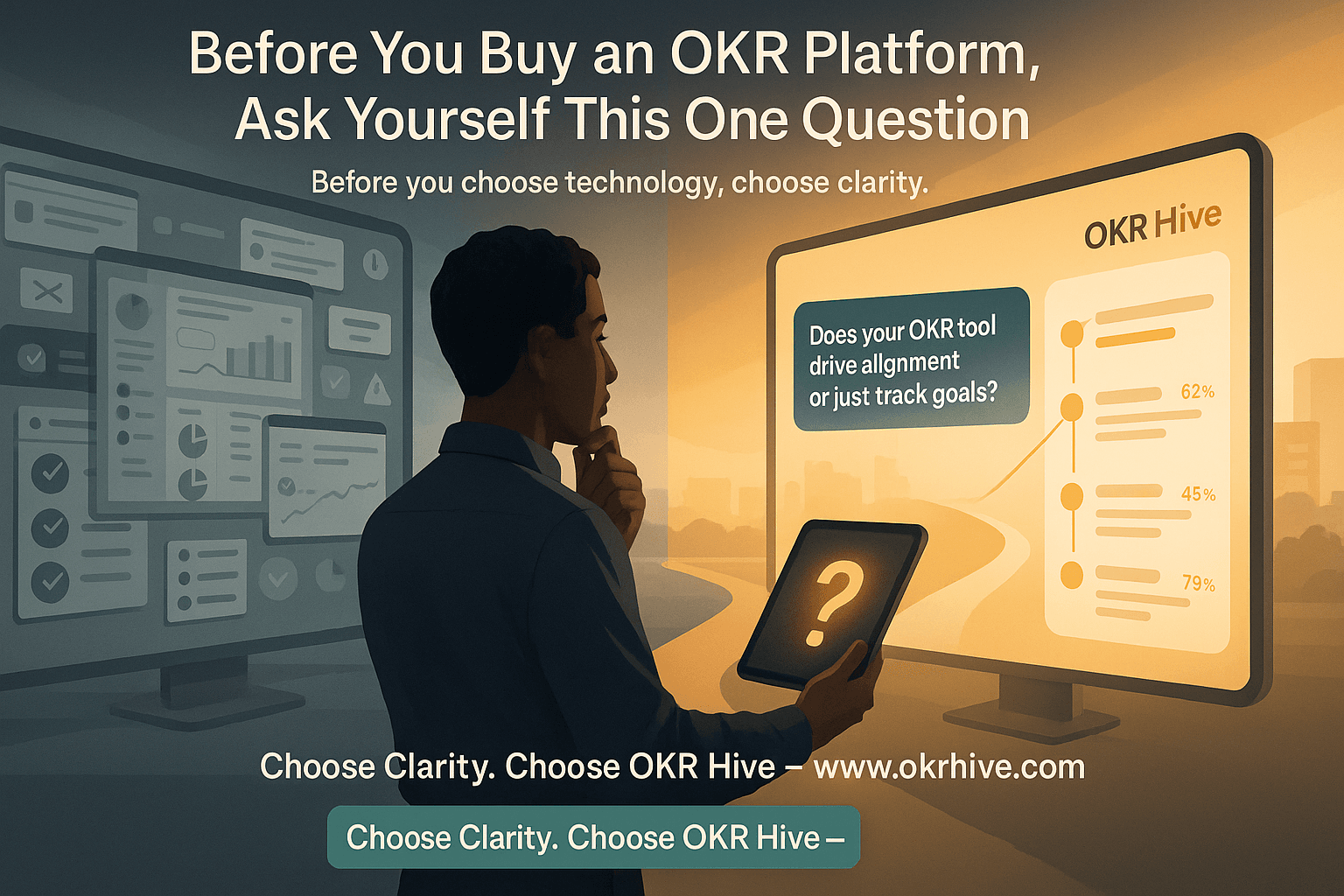 Before You Buy an OKR Platform, Ask Yourself This One Question

Before you choose technology, choose clarity.

OKR Hive

Does your OKR tool drive allgnment or just track goals?

62%

45%

79%

?

Choose Clarity. Choose OKR Hive – www.okrhive.com

Choose Clarity. Choose OKR Hive –